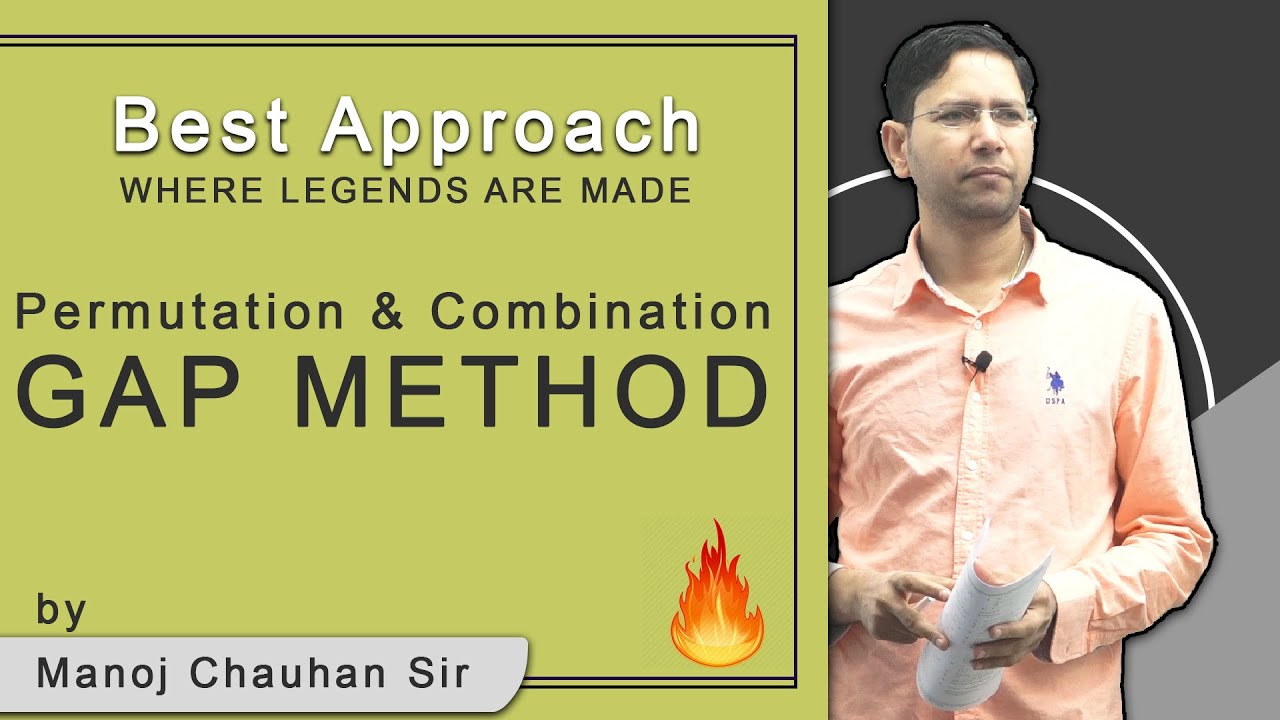 Best Approach
WHERE LEGENDS ARE MADE

Permutation & Combination
GAP METHOD

by
Manoj Chauhan Sir

USPA